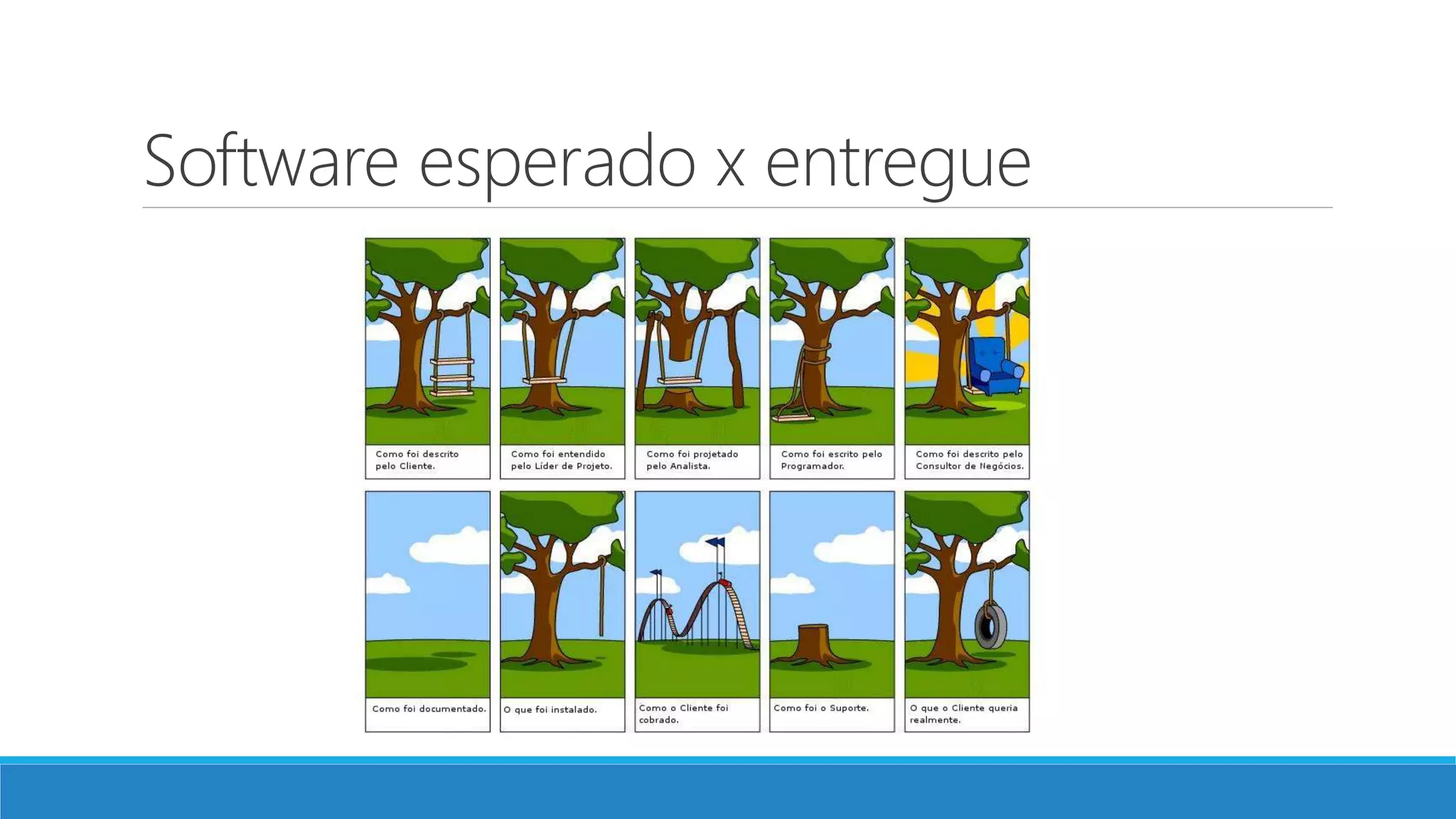 Software esperado x entregue

Como foi descrito pelo Cliente.

Como foi entendido pelo Líder de Projeto.

Como foi projetado pelo Analista.

Como foi escrito pelo Programador.

Como foi descrito pelo Consultor de Negócios.

Como foi documentado.

O que foi instalado.

Como o Cliente foi cobrado.

Como foi o Suporte.

O que o Cliente queria realmente.